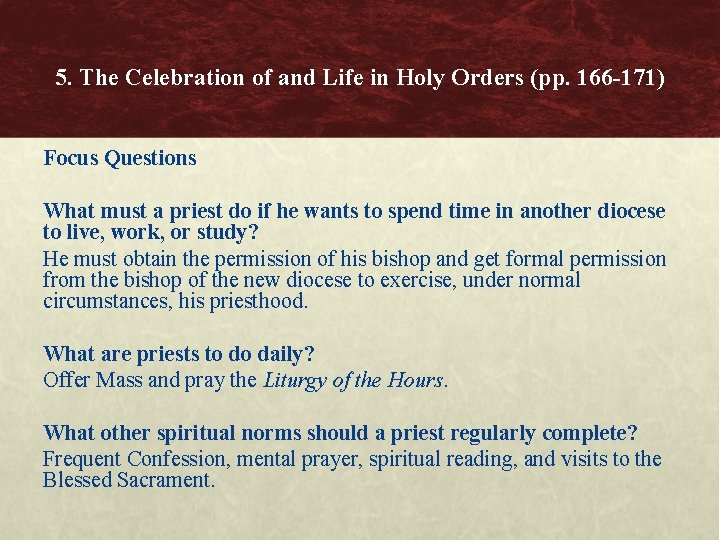 5. The Celebration of and Life in Holy Orders (pp. 166-171)

Focus Questions

What must a priest do if he wants to spend time in another diocese to live, work, or study?
He must obtain the permission of his bishop and get formal permission from the bishop of the new diocese to exercise, under normal circumstances, his priesthood.

What are priests to do daily?
Offer Mass and pray the Liturgy of the Hours.

What other spiritual norms should a priest regularly complete?
Frequent Confession, mental prayer, spiritual reading, and visits to the Blessed Sacrament.